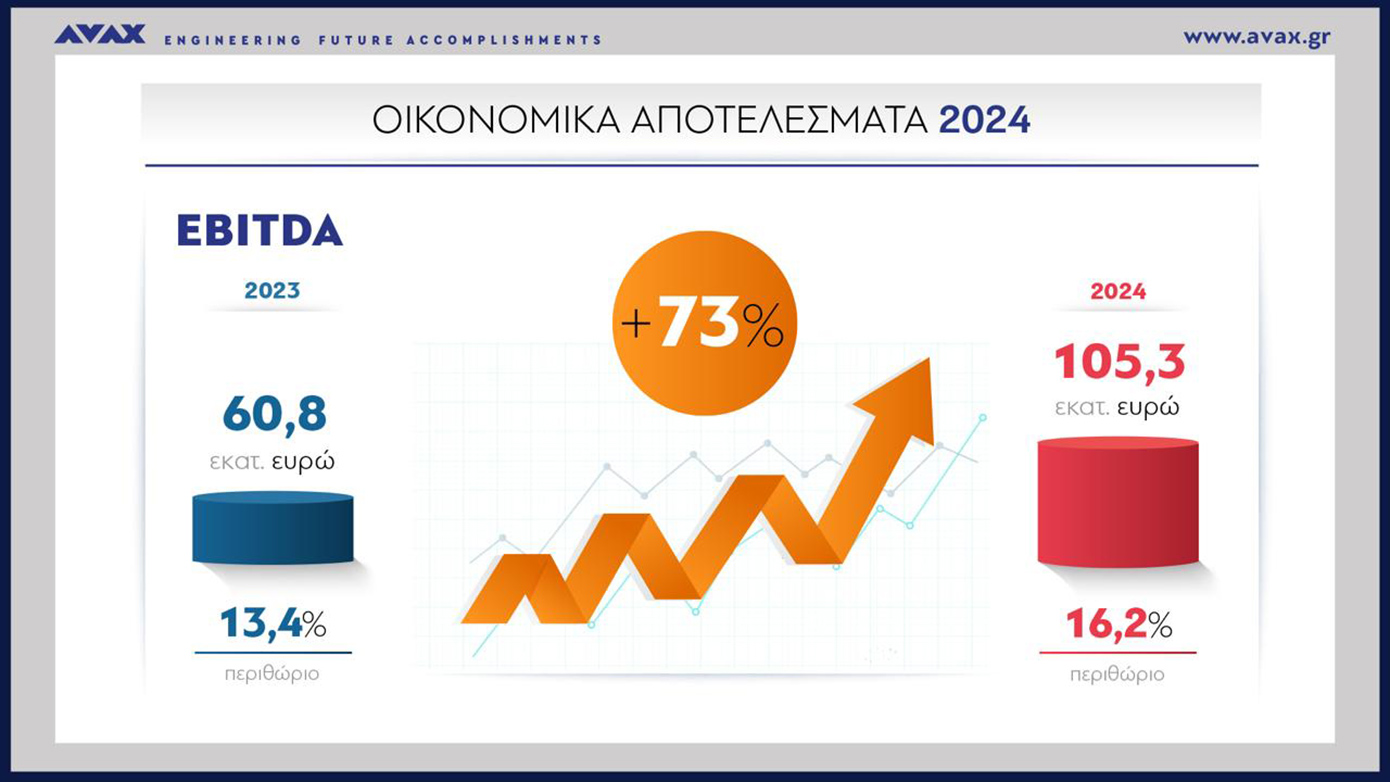 AVAX ENGINEERING FUTURE ACCOMPLISHMENTS

www.avax.gr

ΟΙΚΟΝΟΜΙΚΑ ΑΠΟΤΕΛΕΣΜΑΤΑ 2024

EBITDA

2023

60,8
εκατ. ευρώ

13,4%
περιθώριο

+73%

2024

105,3
εκατ. ευρώ

16,2%
περιθώριο